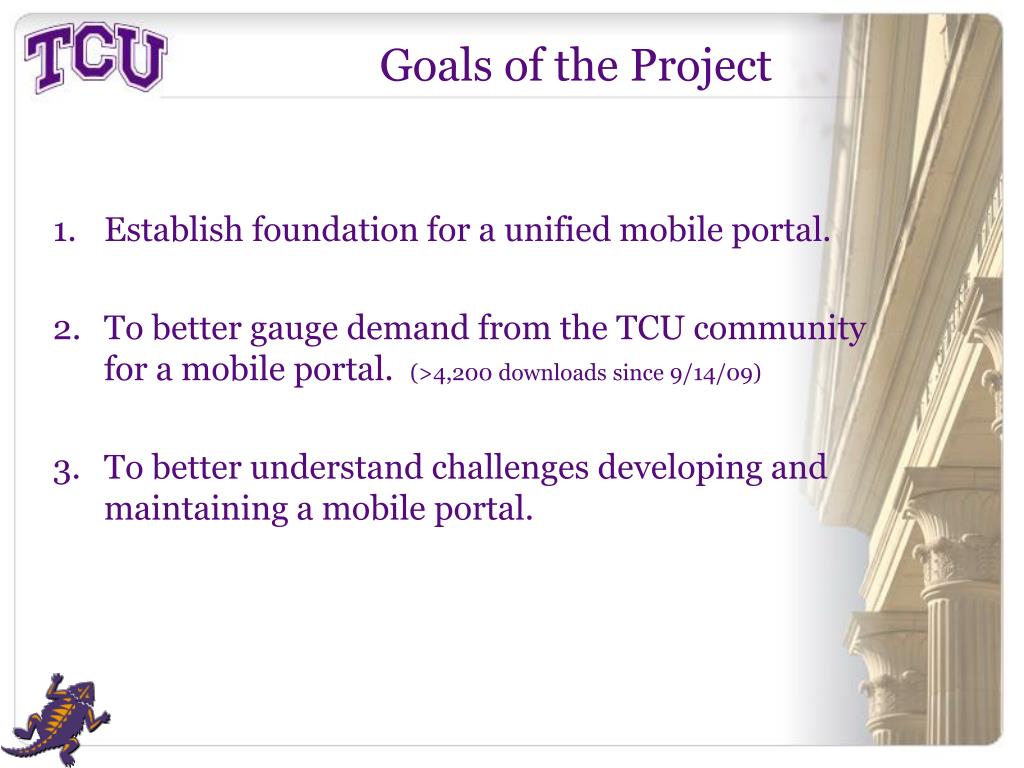 TCU

Goals of the Project

1. Establish foundation for a unified mobile portal.

2. To better gauge demand from the TCU community for a mobile portal. (>4,200 downloads since 9/14/09)

3. To better understand challenges developing and maintaining a mobile portal.